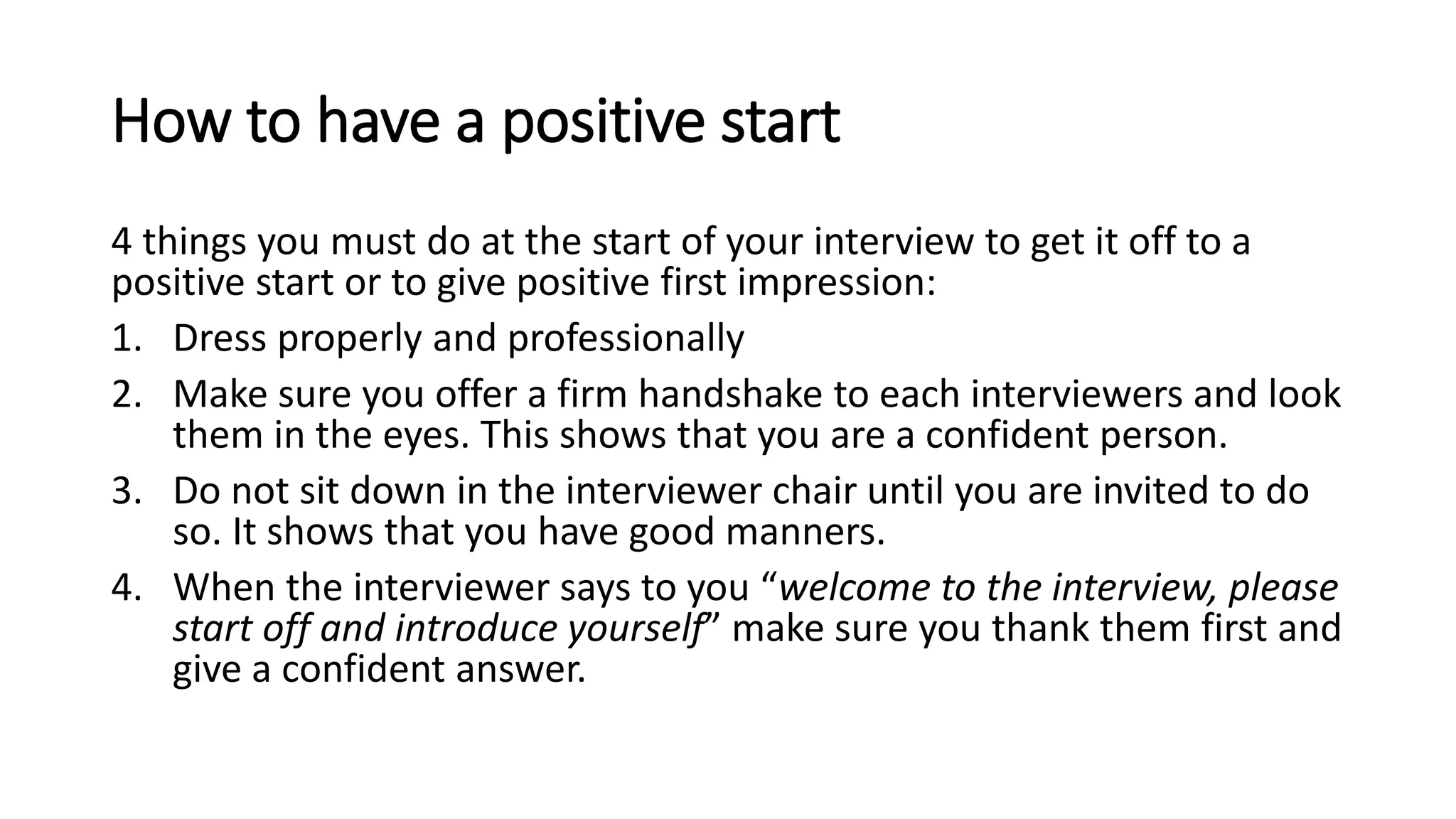 How to have a positive start

4 things you must do at the start of your interview to get it off to a positive start or to give positive first impression:

1. Dress properly and professionally
2. Make sure you offer a firm handshake to each interviewers and look them in the eyes. This shows that you are a confident person.
3. Do not sit down in the interviewer chair until you are invited to do so. It shows that you have good manners.
4. When the interviewer says to you "welcome to the interview, please start off and introduce yourself" make sure you thank them first and give a confident answer.